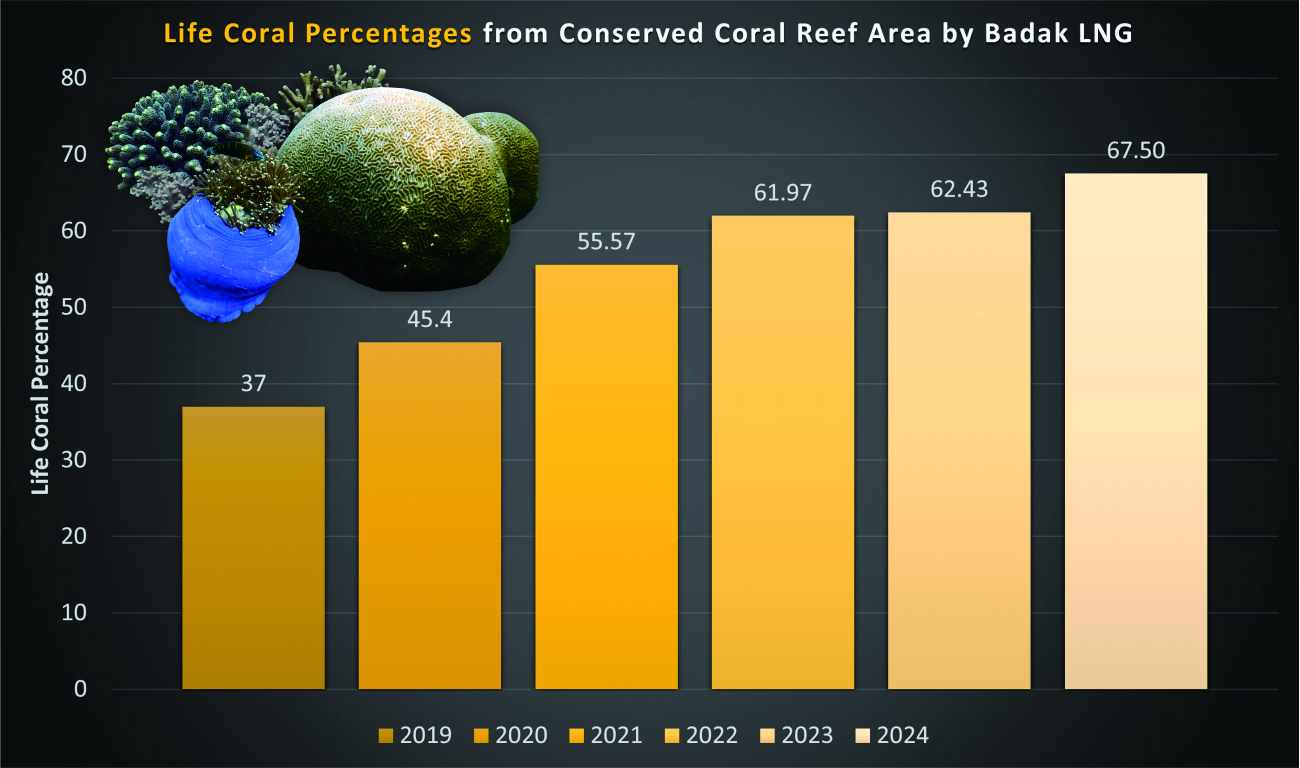 Life Coral Percentages from Conserved Coral Reef Area by Badak LNG

Life Coral Percentage

80
70
60
50
40
30
20
10
0

37
45.4
55.57
61.97
62.43
67.50

2019 2020 2021 2022 2023 2024